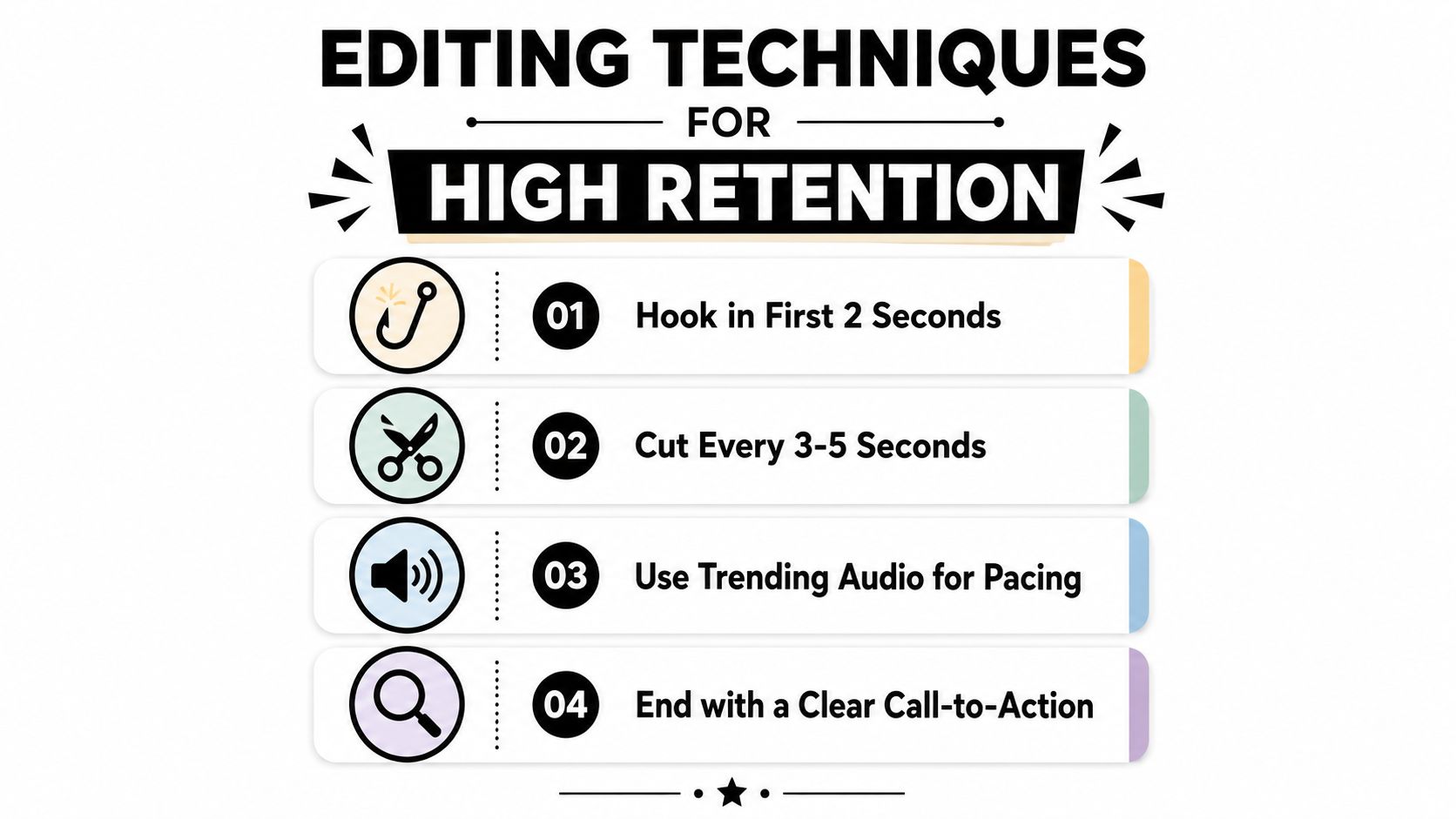 EDITING TECHNIQUES

FOR

HIGH RETENTION

01 Hook in First 2 Seconds

02 Cut Every 3-5 Seconds

03 Use Trending Audio for Pacing

04 End with a Clear Call-to-Action